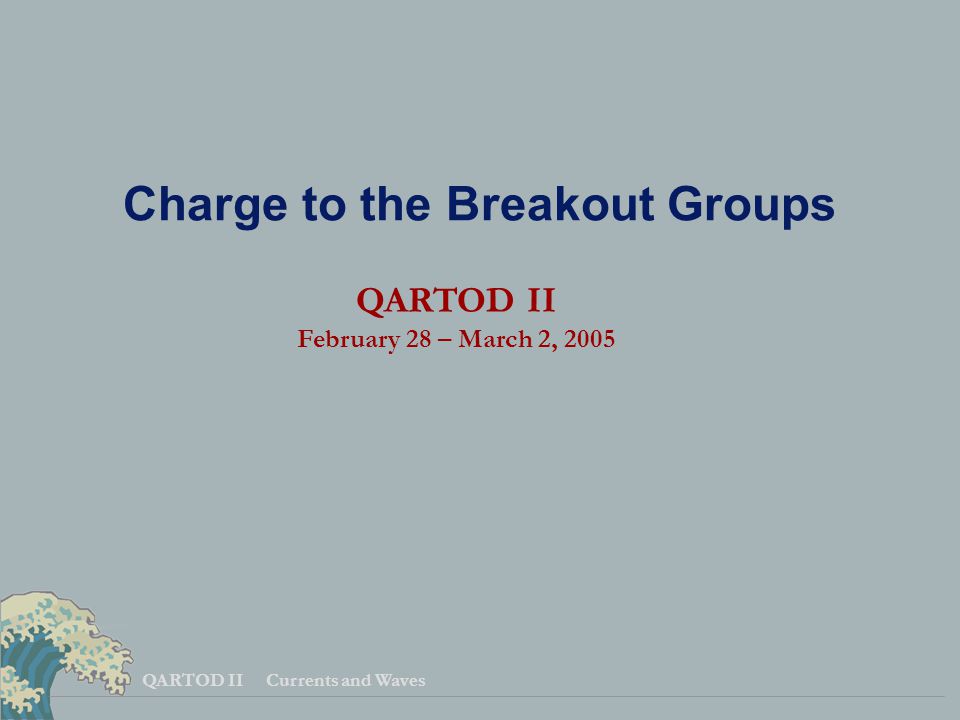 Charge to the Breakout Groups

QARTOD II
February 28 – March 2, 2005

QARTOD II Currents and Waves